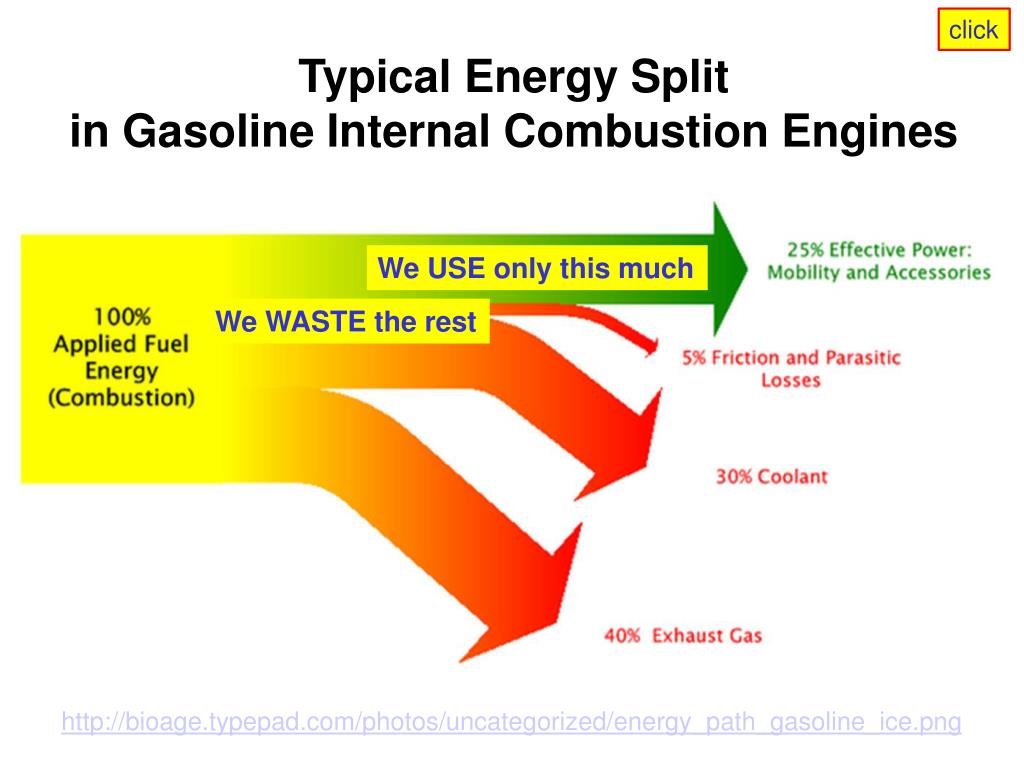 click

Typical Energy Split
in Gasoline Internal Combustion Engines

100%
Applied Fuel
Energy
(Combustion)

We USE only this much

We WASTE the rest

25% Effective Power:
Mobility and Accessories

5% Friction and Parasitic
Losses

30% Coolant

40% Exhaust Gas

http://bioage.typepad.com/photos/uncategorized/energy_path_gasoline_ice.png